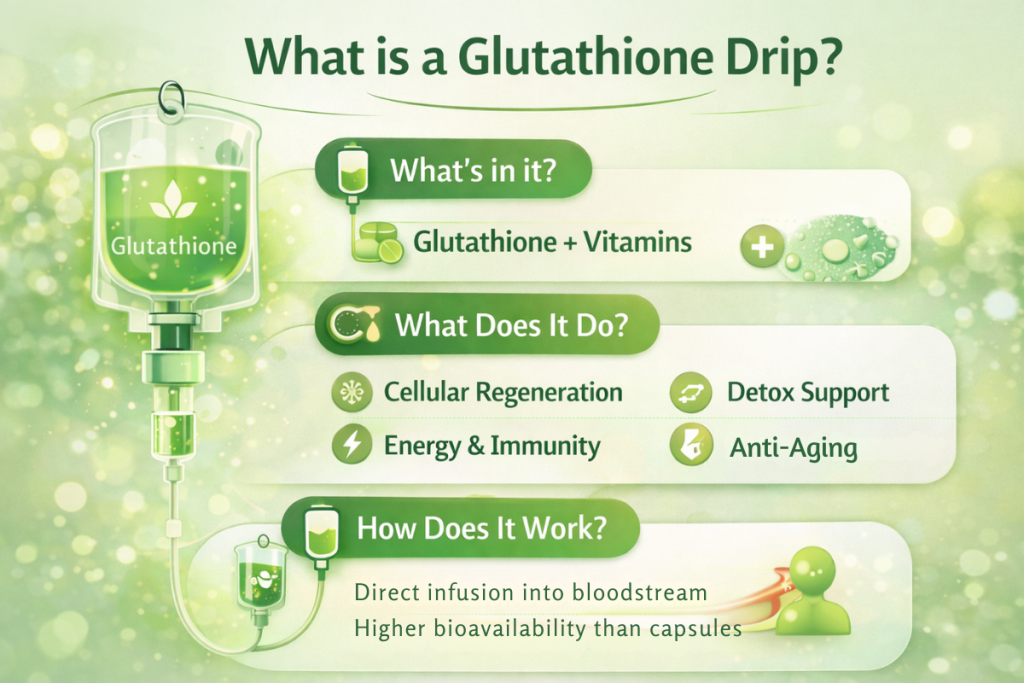 What is a Glutathione Drip?

Glutathione

What's in it?

Glutathione + Vitamins

What Does It Do?

Cellular Regeneration

Detox Support

Energy & Immunity

Anti-Aging

How Does It Work?

Direct infusion into bloodstream
Higher bioavailability than capsules